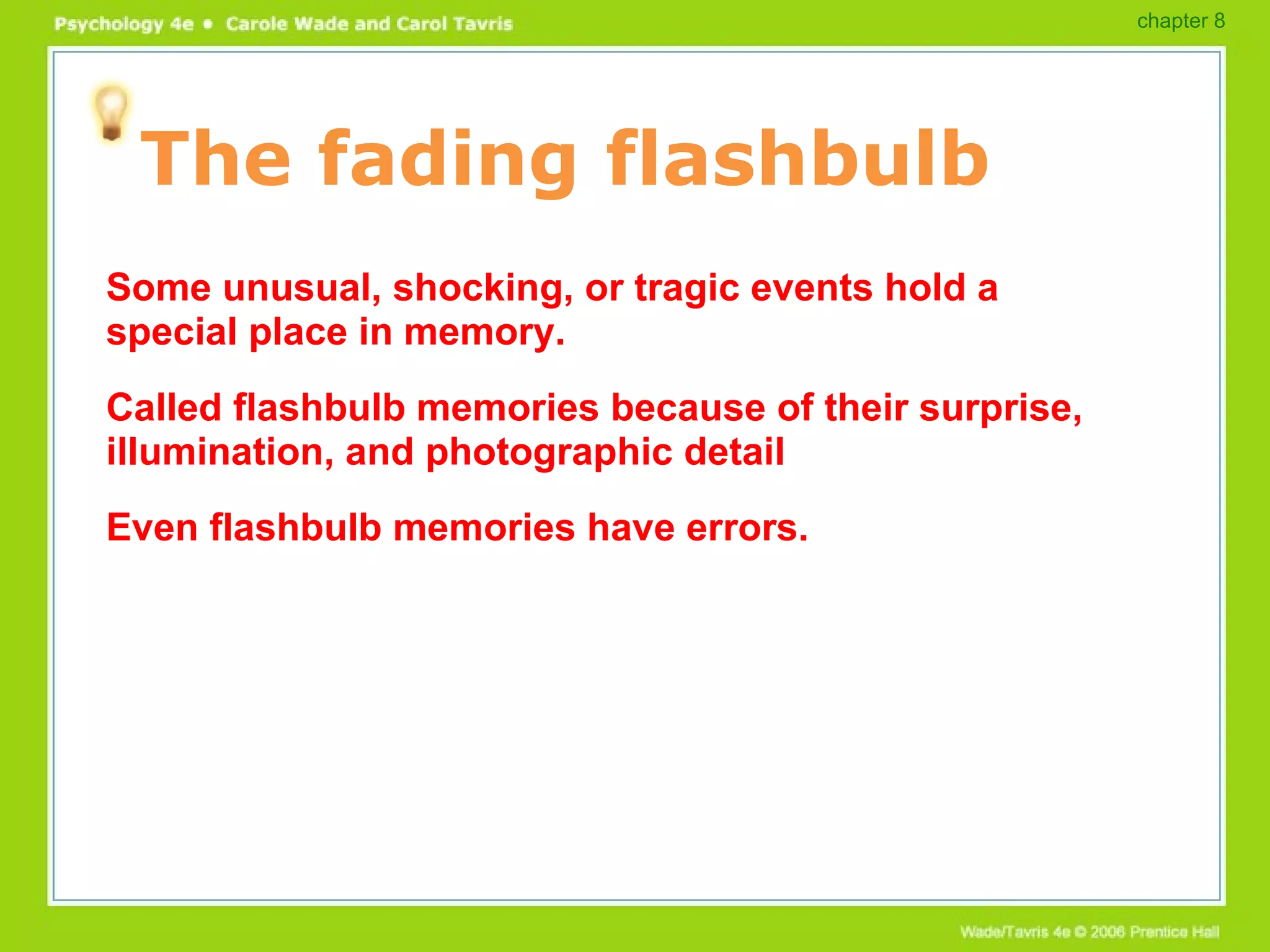 Psychology 4e • Carole Wade and Carol Tavris

chapter 8

The fading flashbulb

Some unusual, shocking, or tragic events hold a special place in memory.

Called flashbulb memories because of their surprise, illumination, and photographic detail

Even flashbulb memories have errors.

Wade/Tavris 4e © 2006 Prentice Hall